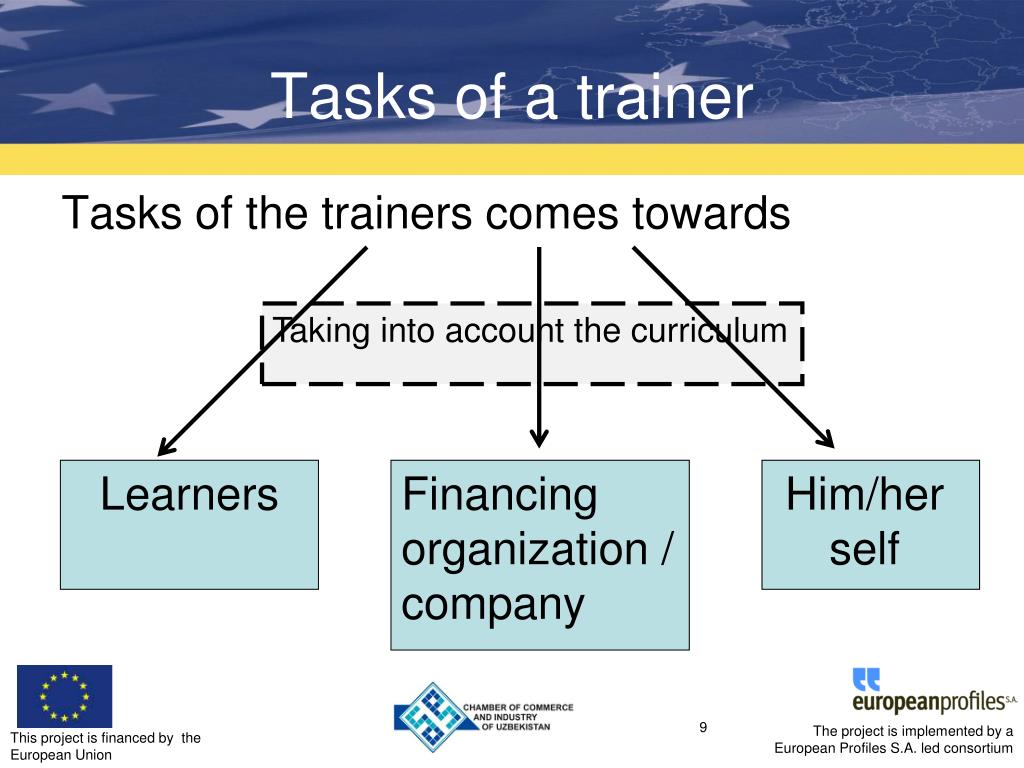 Tasks of a trainer

Tasks of the trainers comes towards

Taking into account the curriculum

Learners

Financing organization / company

Him/her self

This project is financed by the European Union

CHAMBER OF COMMERCE AND INDUSTRY OF UZBEKISTAN

9

europeanprofiles S.A.

The project is implemented by a European Profiles S.A. led consortium